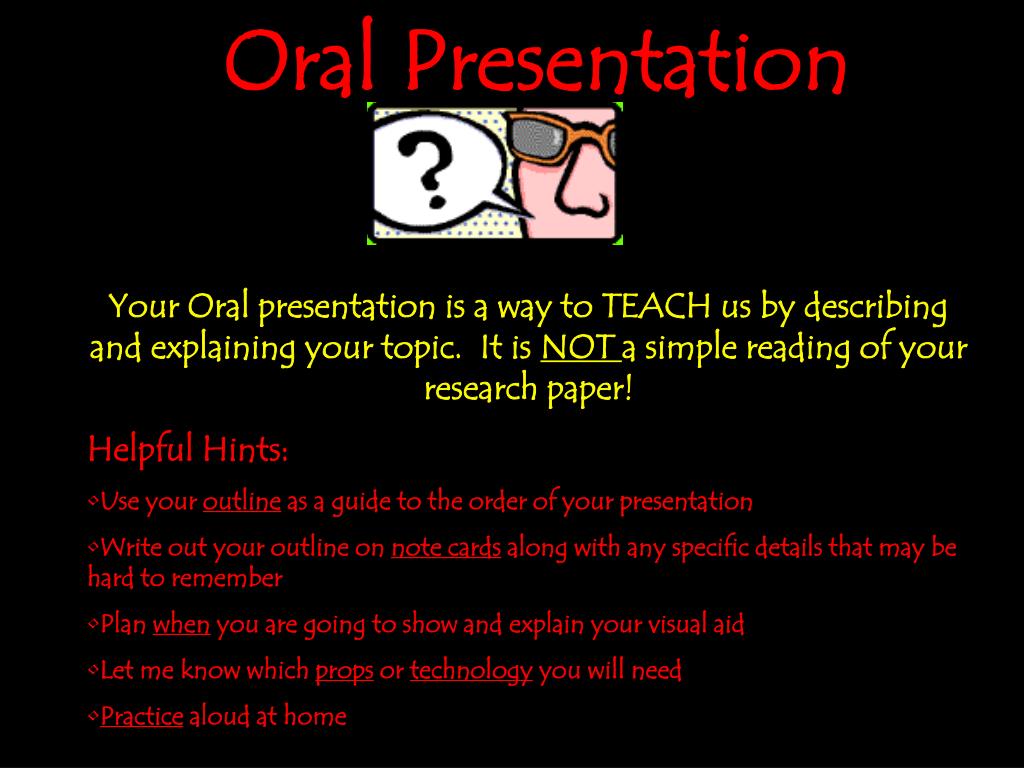 Oral Presentation

?

Your Oral presentation is a way to TEACH us by describing and explaining your topic. It is NOT a simple reading of your research paper!

Helpful Hints:

•Use your outline as a guide to the order of your presentation

•Write out your outline on note cards along with any specific details that may be hard to remember

•Plan when you are going to show and explain your visual aid

•Let me know which props or technology you will need

•Practice aloud at home